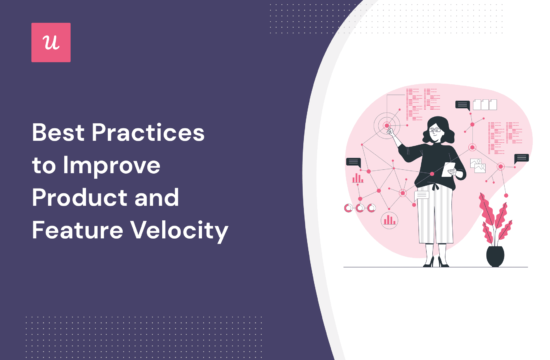 u

Best Practices to Improve Product and Feature Velocity